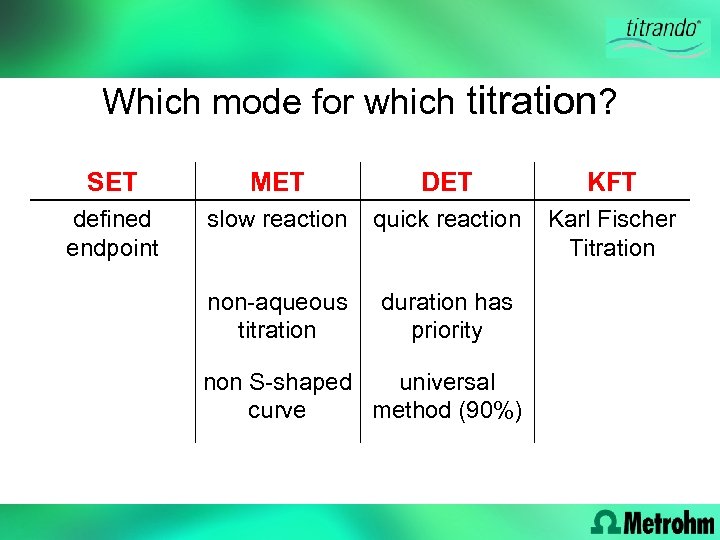 titrando®

Which mode for which titration?

| SET | MET | DET | KFT |
|---|---|---|---|
| defined endpoint | slow reaction | quick reaction | Karl Fischer Titration |
| | non-aqueous titration | duration has priority | |
| | non S-shaped curve | universal method (90%) | |

Metrohm